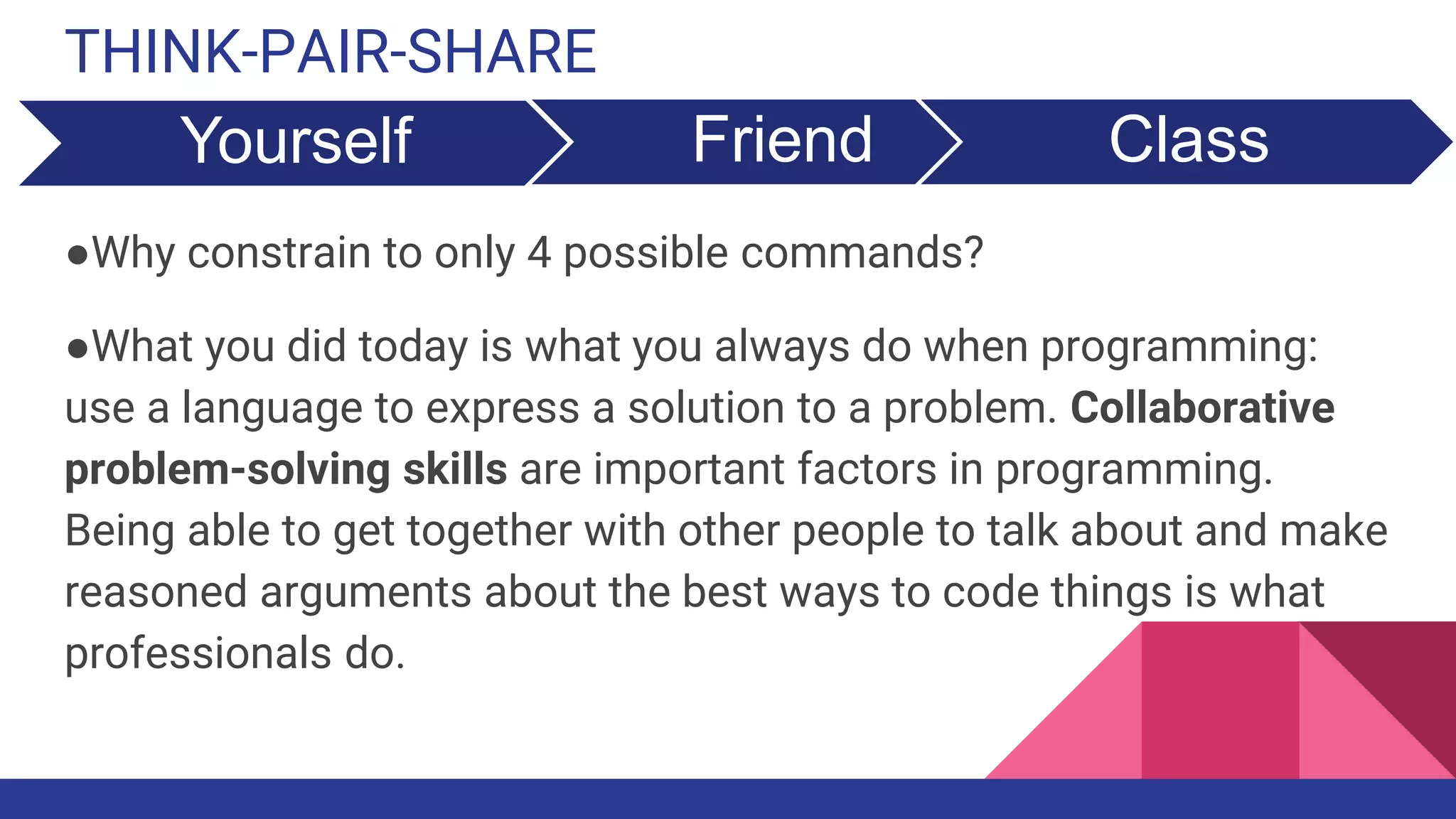 THINK-PAIR-SHARE

Yourself

Friend

Class

●Why constrain to only 4 possible commands?

●What you did today is what you always do when programming: use a language to express a solution to a problem. **Collaborative problem-solving skills** are important factors in programming. Being able to get together with other people to talk about and make reasoned arguments about the best ways to code things is what professionals do.